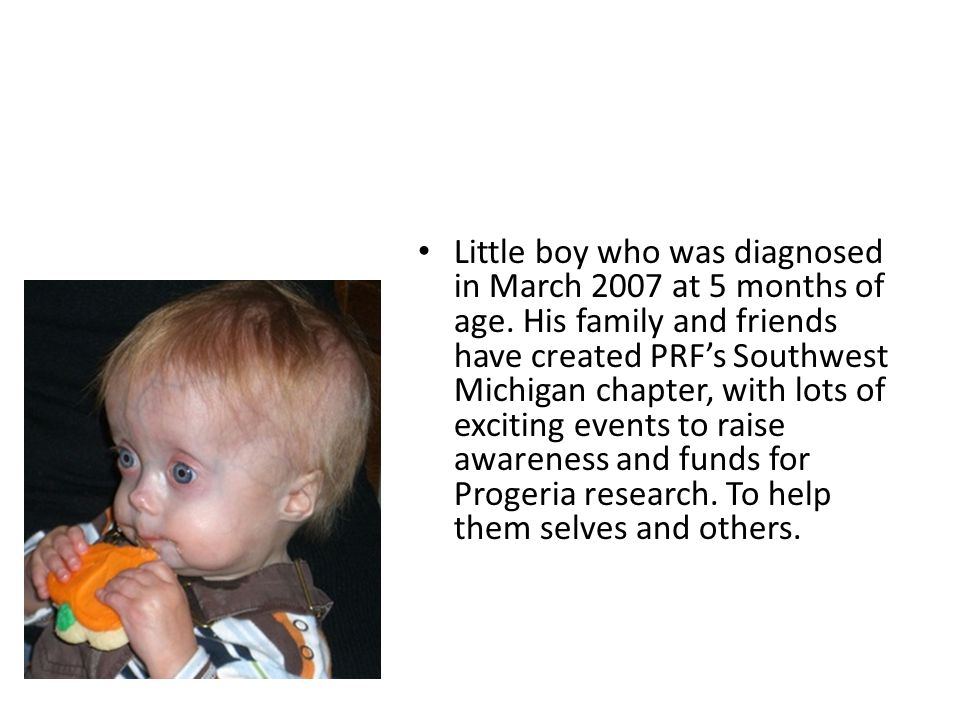 • Little boy who was diagnosed in March 2007 at 5 months of age. His family and friends have created PRF's Southwest Michigan chapter, with lots of exciting events to raise awareness and funds for Progeria research. To help them selves and others.